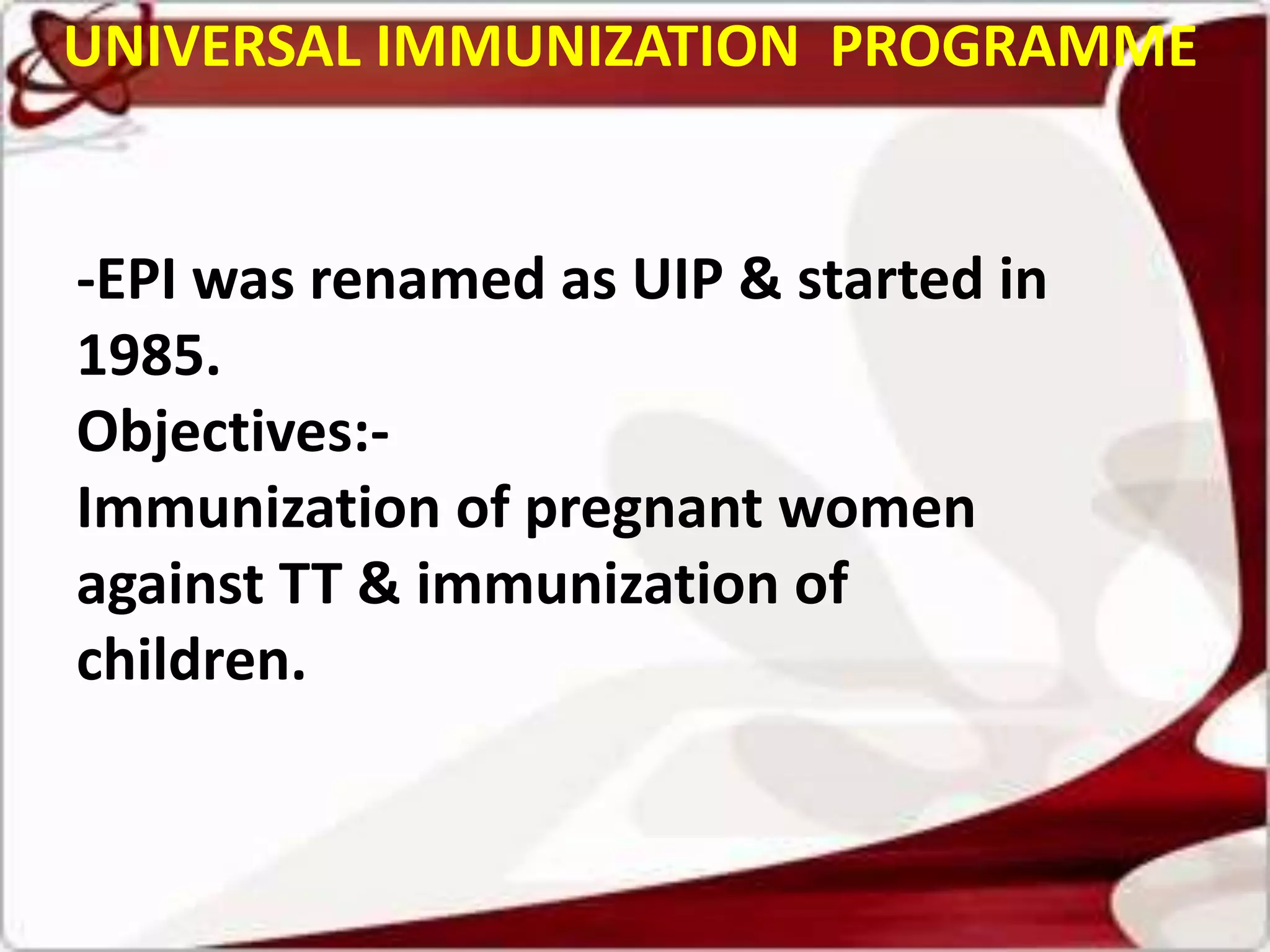 UNIVERSAL IMMUNIZATION PROGRAMME

-EPI was renamed as UIP & started in 1985.
Objectives:-
Immunization of pregnant women against TT & immunization of children.